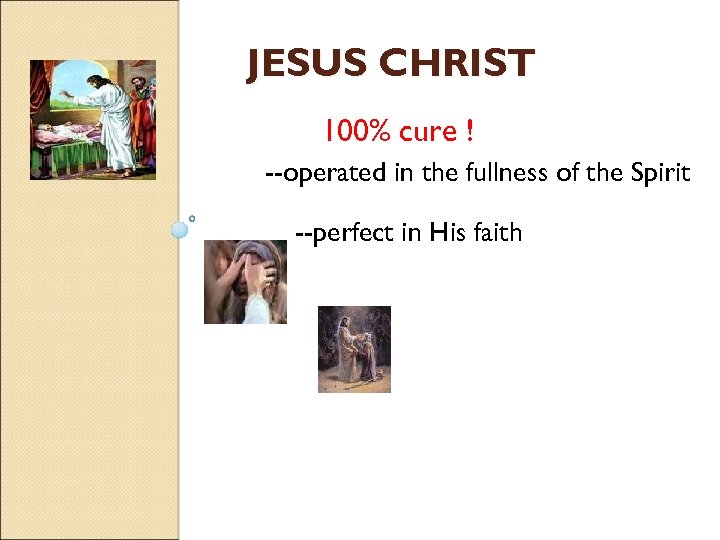 JESUS CHRIST

100% cure !

--operated in the fullness of the Spirit

--perfect in His faith